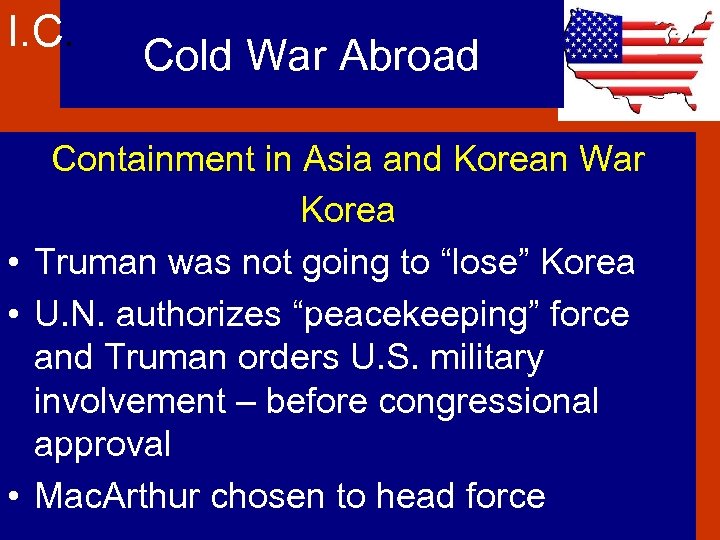 I.C.

Cold War Abroad

Containment in Asia and Korean War

Korea

• Truman was not going to “lose” Korea
• U.N. authorizes “peacekeeping” force and Truman orders U.S. military involvement – before congressional approval
• MacArthur chosen to head force